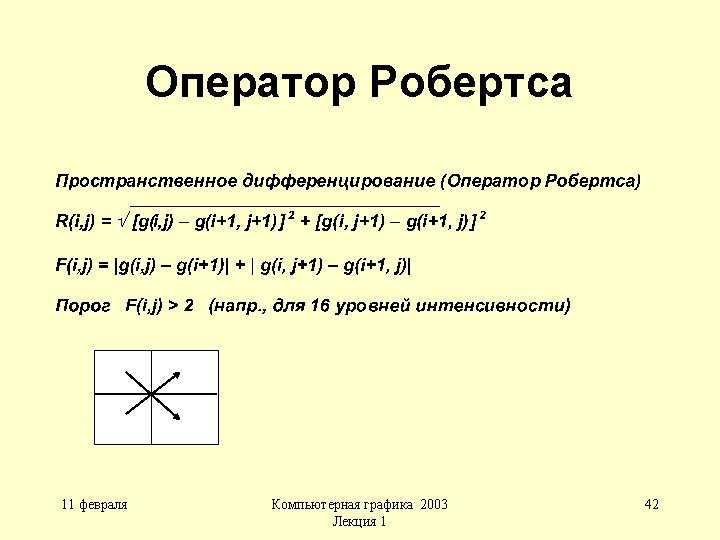 Оператор Робертса

Пространственное дифференцирование (Оператор Робертса)

$R(i,j) = \sqrt{[g(i,j) - g(i+1, j+1)]^2 + [g(i, j+1) - g(i+1, j)]^2}$

$F(i,j) = |g(i,j) - g(i+1)| + | g(i, j+1) - g(i+1, j)|$

Порог $F(i,j) > 2$ (напр., для 16 уровней интенсивности)

11 февраля

Компьютерная графика 2003
Лекция 1

42